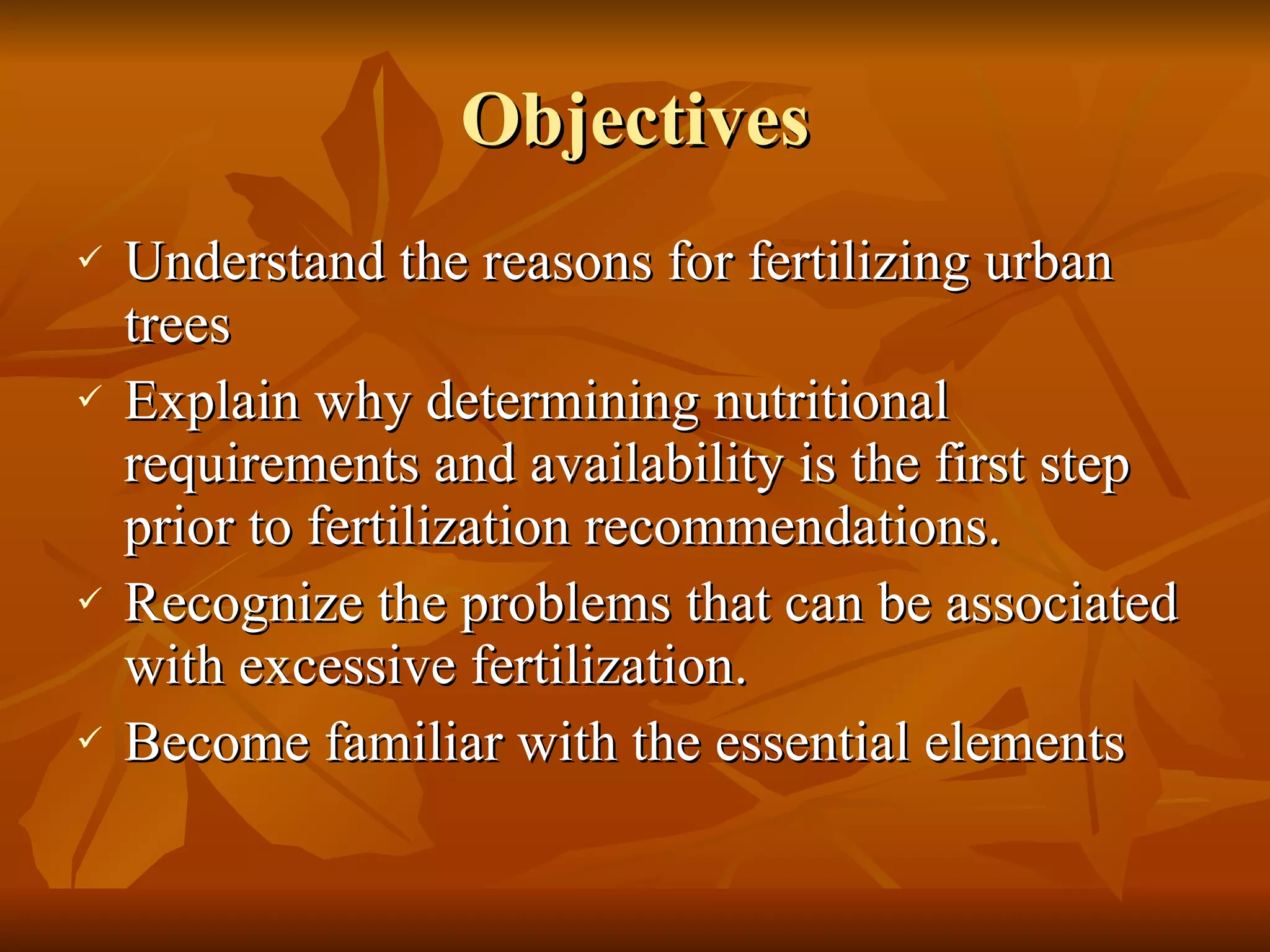 Objectives

✓ Understand the reasons for fertilizing urban trees

✓ Explain why determining nutritional requirements and availability is the first step prior to fertilization recommendations.

✓ Recognize the problems that can be associated with excessive fertilization.

✓ Become familiar with the essential elements